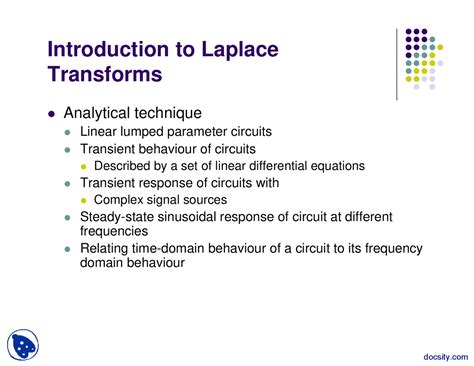 Introduction to Laplace Transforms

- Analytical technique
  - Linear lumped parameter circuits
  - Transient behaviour of circuits
    - Described by a set of linear differential equations
  - Transient response of circuits with
    - Complex signal sources
  - Steady-state sinusoidal response of circuit at different frequencies
  - Relating time-domain behaviour of a circuit to its frequency domain behaviour

docsity.com